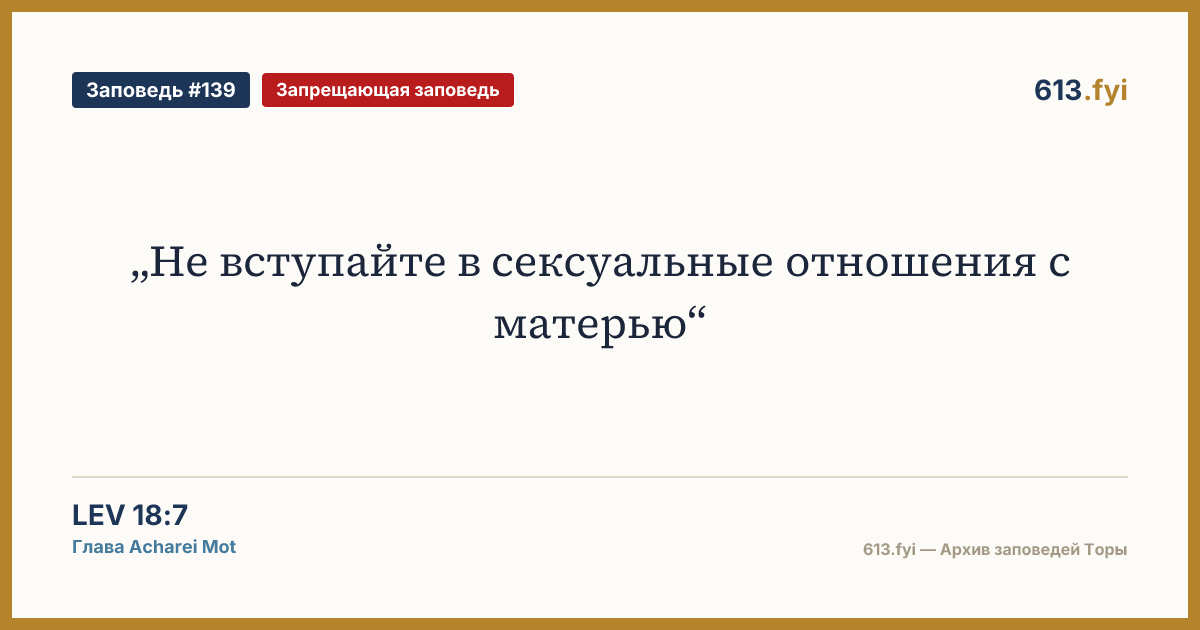 Заповедь #139

Запрещающая заповедь

613.fyi

„Не вступайте в сексуальные отношения с матерью“

LEV 18:7

Глава Acharei Mot

613.fyi — Архив заповедей Торы